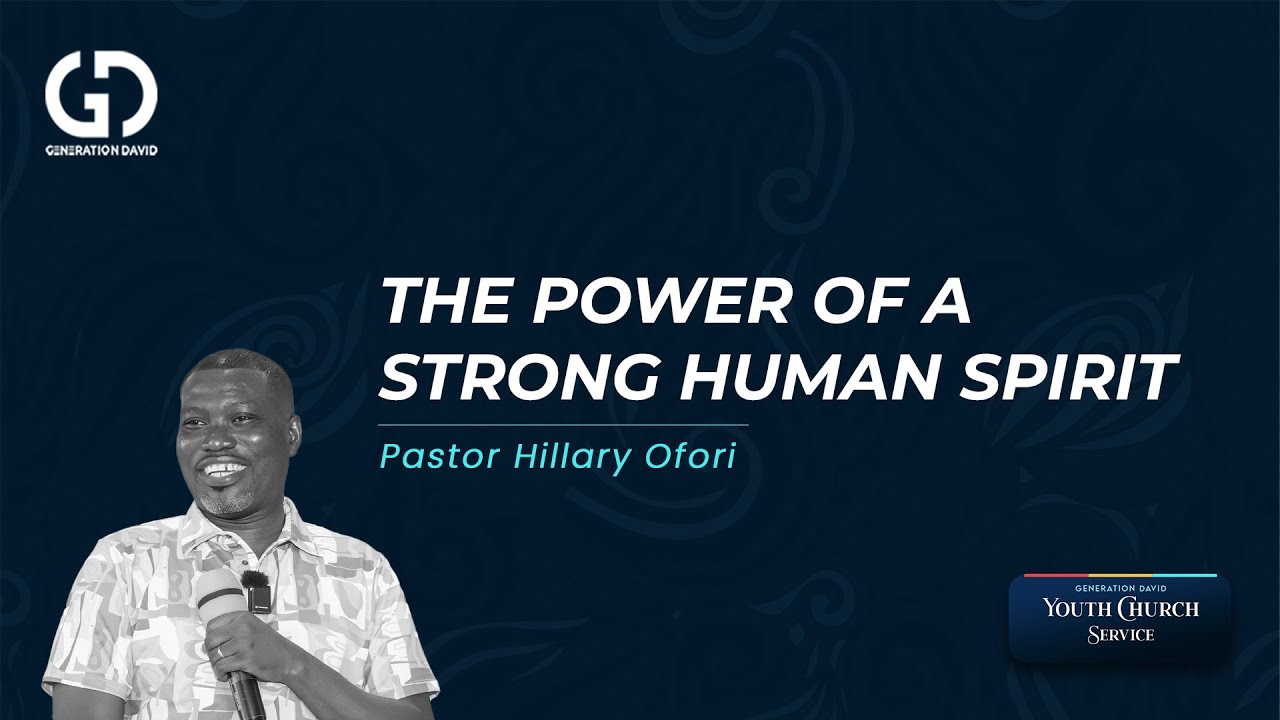 GD
GENERATION DAVID

THE POWER OF A STRONG HUMAN SPIRIT

Pastor Hillary Ofori

GENERATION DAVID
YOUTH CHURCH
SERVICE